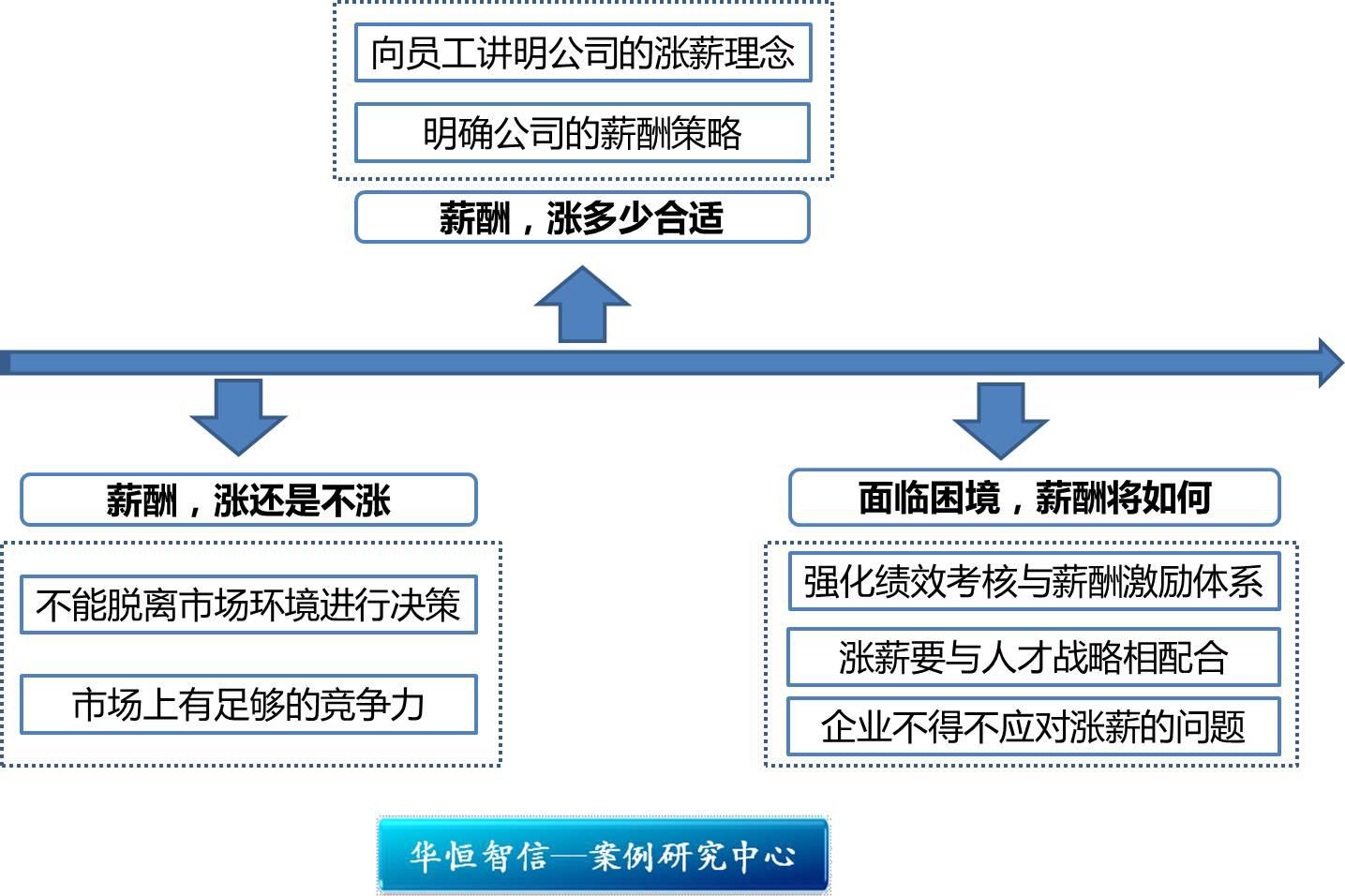 向员工讲明公司的涨薪理念

明确公司的薪酬策略

薪酬，涨多少合适

薪酬，涨还是不涨

不能脱离市场环境进行决策

市场上有足够的竞争力

面临困境，薪酬将如何

强化绩效考核与薪酬激励体系

涨薪要与人才战略相配合

企业不得不应对涨薪的问题

华恒智信—案例研究中心